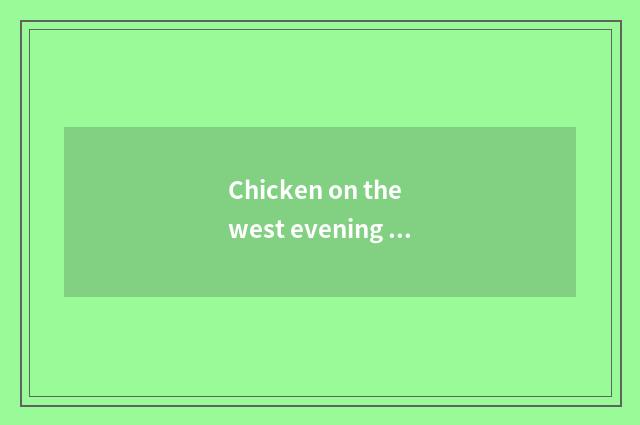 Chicken on the west evening ...